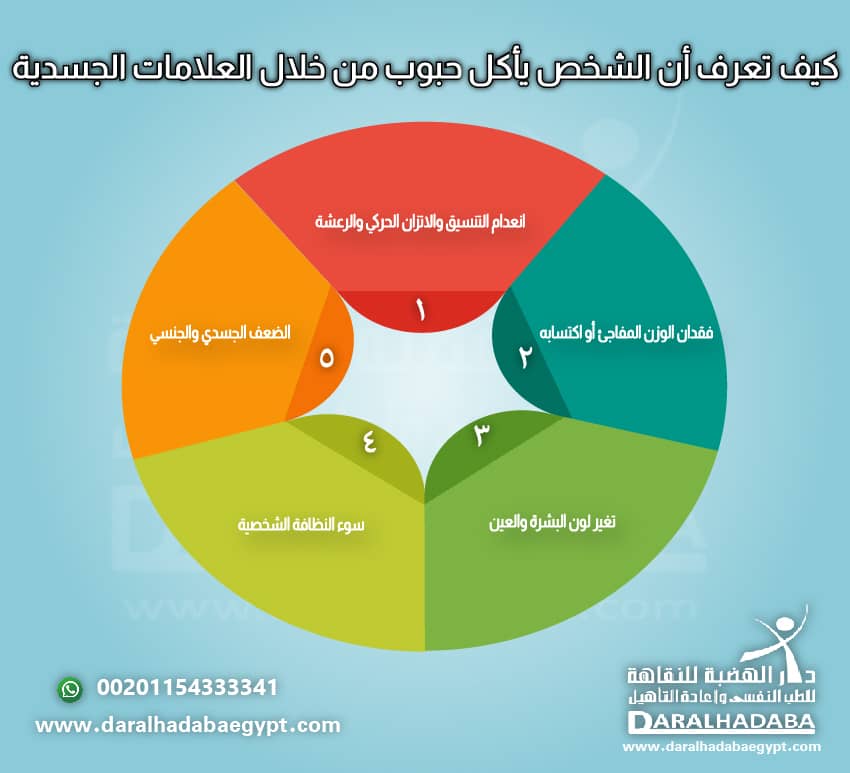 كيف تعرف أن الشخص يأكل حبوب من خلال العلامات الجسدية

انعدام التنسيق والاتزان الحركي والرعشة
١

فقدان الوزن المفاجئ أو اكتسابه
٢

تغير لون البشرة والعين
٣

سوء النظافة الشخصية
٤

الضعف الجسدي والجنسي
٥

00201154333341
www.daralhadabaegypt.com

دار الهضبة للنقاهة
للطب النفسي وإعادة التأهيل
DARALHADABA
www.daralhadabaegypt.com